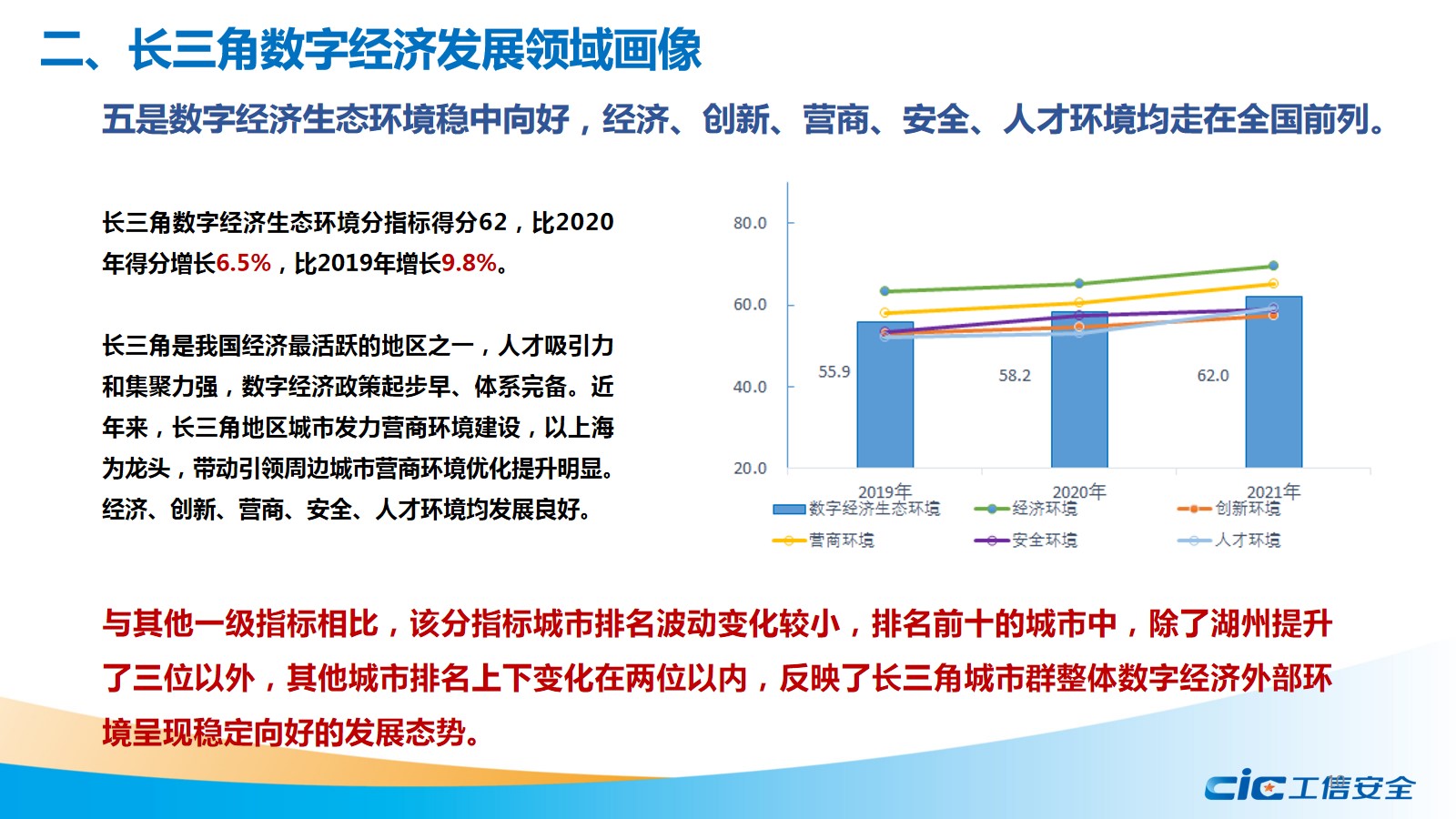 二、长三角数字经济发展领域画像

五是数字经济生态环境稳中向好，经济、创新、营商、安全、人才环境均走在全国前列。

长三角数字经济生态环境分指标得分62，比2020年得分增长6.5%，比2019年增长9.8%。

长三角是我国经济最活跃的地区之一，人才吸引力和集聚力强，数字经济政策起步早、体系完备。近年来，长三角地区城市发力营商环境建设，以上海为龙头，带动引领周边城市营商环境优化提升明显。经济、创新、营商、安全、人才环境均发展良好。

80.0
60.0
40.0
20.0
55.9
58.2
62.0
2019年
2020年
2021年
数字经济生态环境
经济环境
创新环境
营商环境
安全环境
人才环境

与其他一级指标相比，该分指标城市排名波动变化较小，排名前十的城市中，除了湖州提升了三位以外，其他城市排名上下变化在两位以内，反映了长三角城市群整体数字经济外部环境呈现稳定向好的发展态势。

cic工信安全